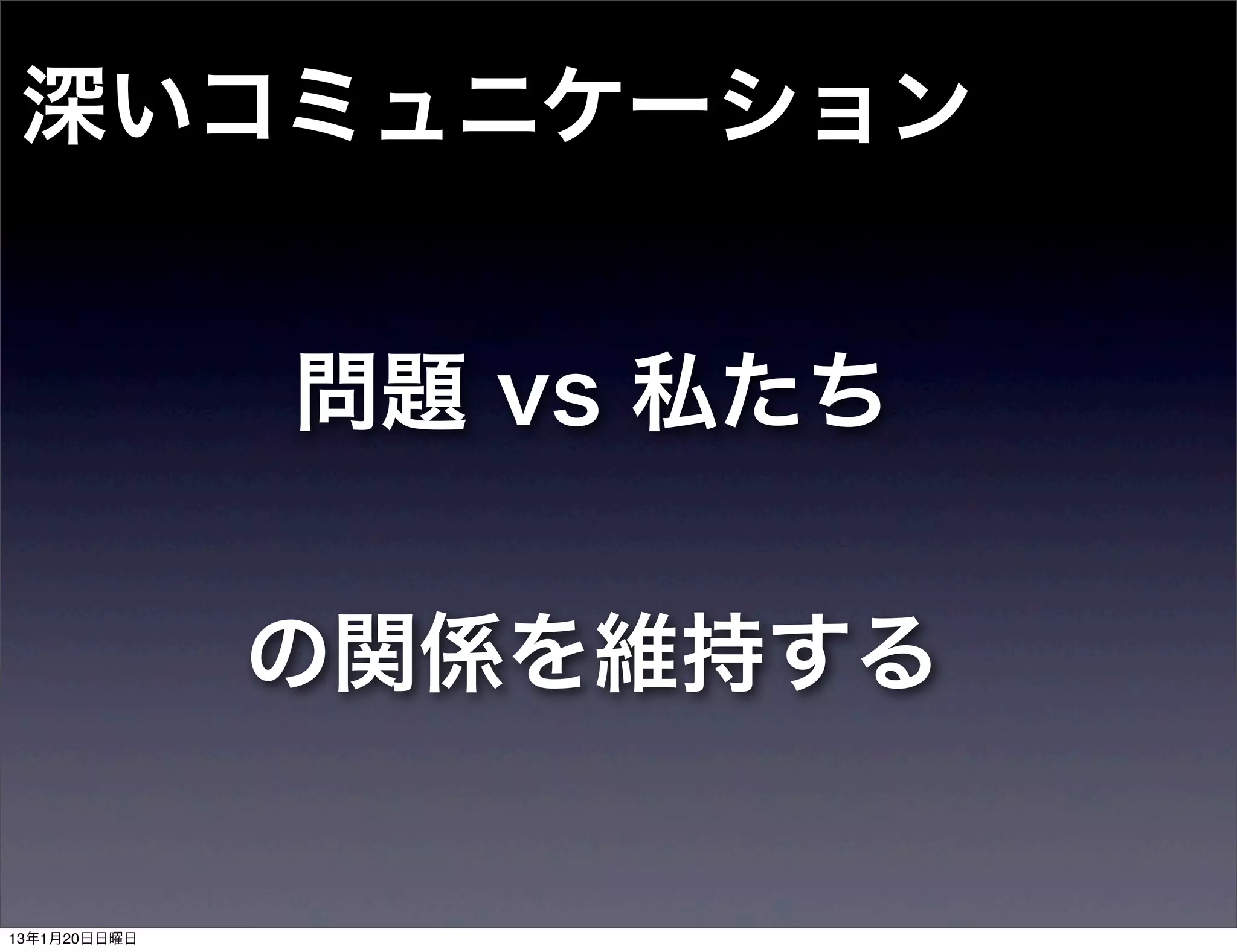 深いコミュニケーション

問題 vs 私たち

の関係を維持する

13年1月20日日曜日